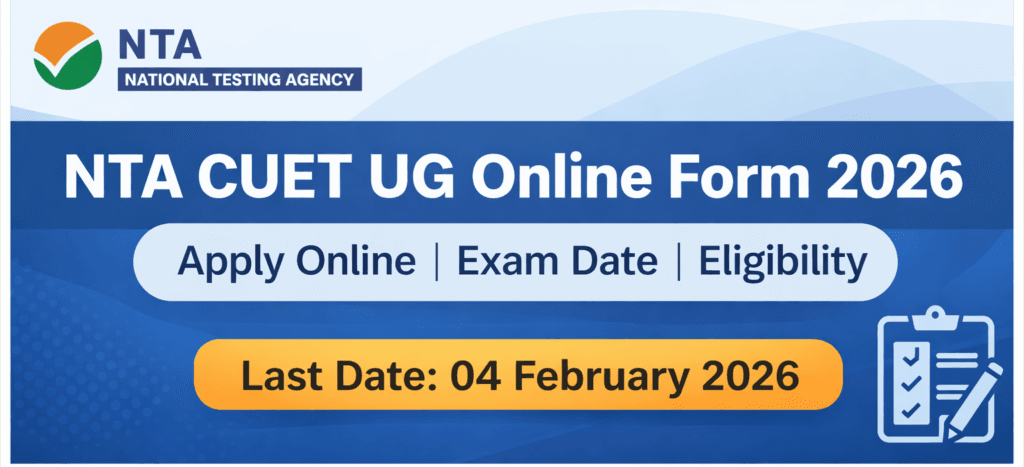 NTA
NATIONAL TESTING AGENCY

NTA CUET UG Online Form 2026

Apply Online | Exam Date | Eligibility

Last Date: 04 February 2026